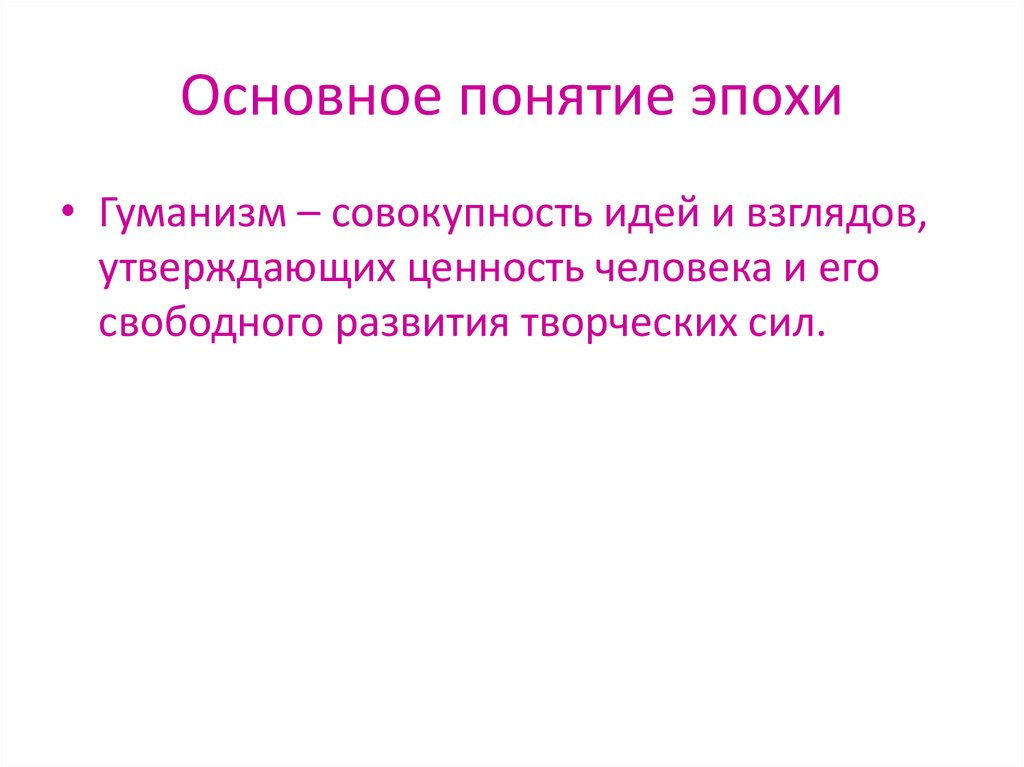 Основное понятие эпохи

• Гуманизм – совокупность идей и взглядов, утверждающих ценность человека и его свободного развития творческих сил.